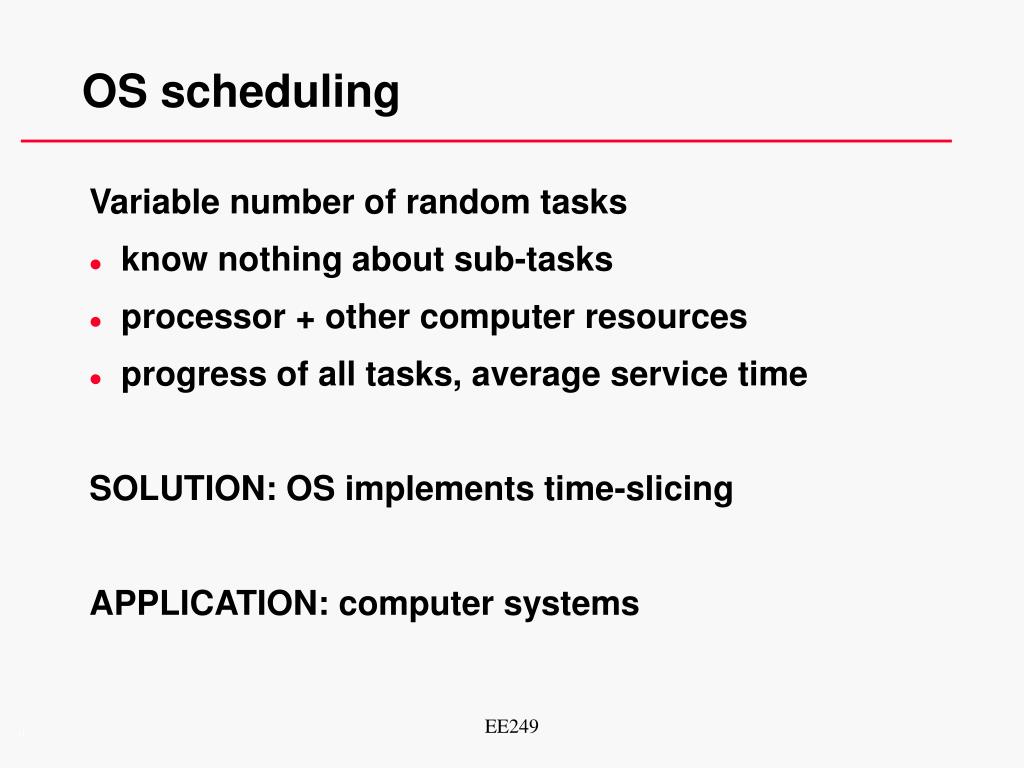 OS scheduling

Variable number of random tasks

- know nothing about sub-tasks
- processor + other computer resources
- progress of all tasks, average service time

SOLUTION: OS implements time-slicing

APPLICATION: computer systems

EE249